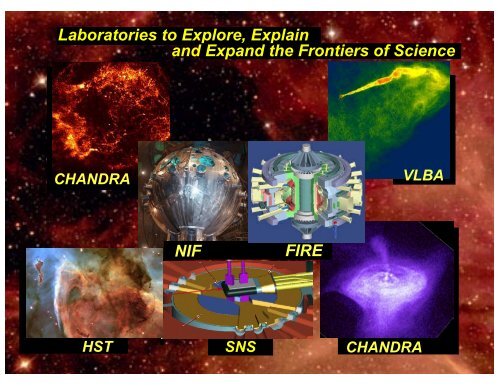 Laboratories to Explore, Explain and Expand the Frontiers of Science

CHANDRA

VLBA

NIF

FIRE

HST

SNS

CHANDRA